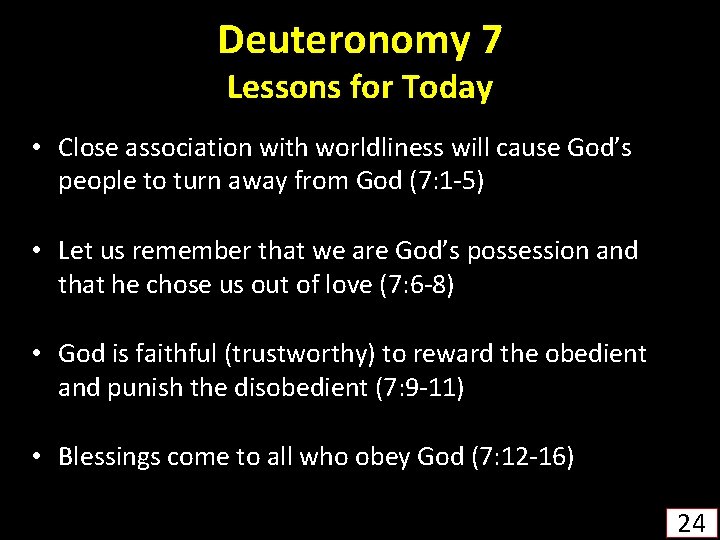 Deuteronomy 7
Lessons for Today

• Close association with worldliness will cause God's people to turn away from God (7:1-5)

• Let us remember that we are God's possession and that he chose us out of love (7:6-8)

• God is faithful (trustworthy) to reward the obedient and punish the disobedient (7:9-11)

• Blessings come to all who obey God (7:12-16)

24